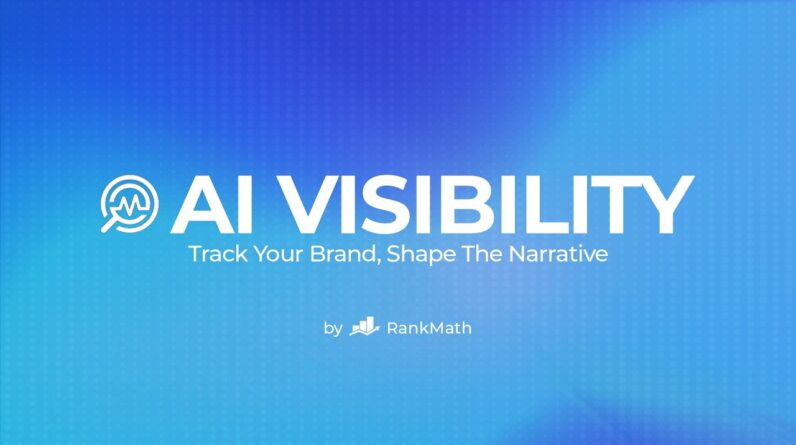 AI VISIBILITY
Track Your Brand, Shape The Narrative

by RankMath